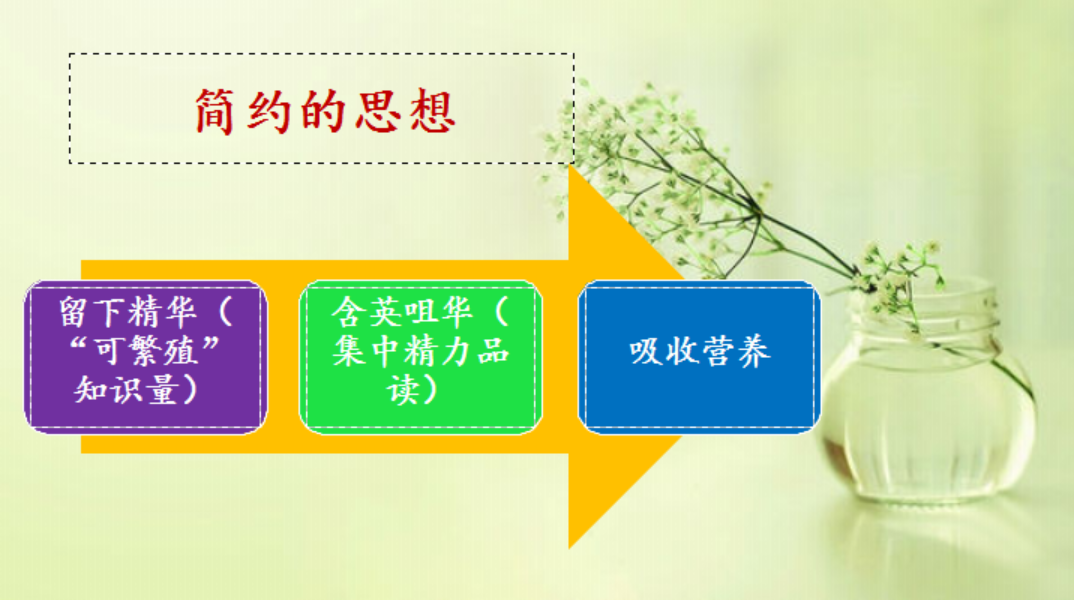 简约的思想

留下精华（“可繁殖”知识量）

含英咀华（集中精力品读）

吸收营养